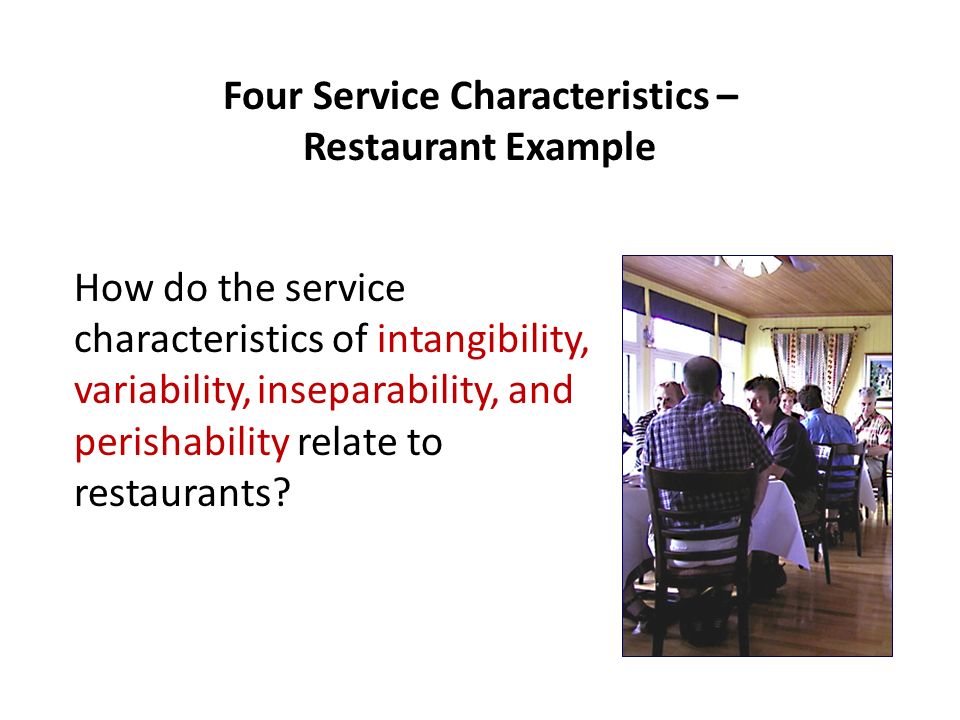 Four Service Characteristics – Restaurant Example

How do the service characteristics of intangibility, variability, inseparability, and perishability relate to restaurants?